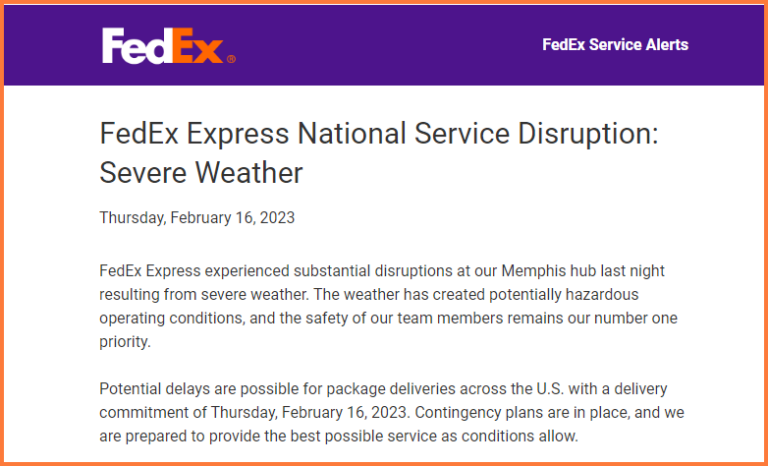 FedEx®

FedEx Service Alerts

FedEx Express National Service Disruption: Severe Weather

Thursday, February 16, 2023

FedEx Express experienced substantial disruptions at our Memphis hub last night resulting from severe weather. The weather has created potentially hazardous operating conditions, and the safety of our team members remains our number one priority.

Potential delays are possible for package deliveries across the U.S. with a delivery commitment of Thursday, February 16, 2023. Contingency plans are in place, and we are prepared to provide the best possible service as conditions allow.